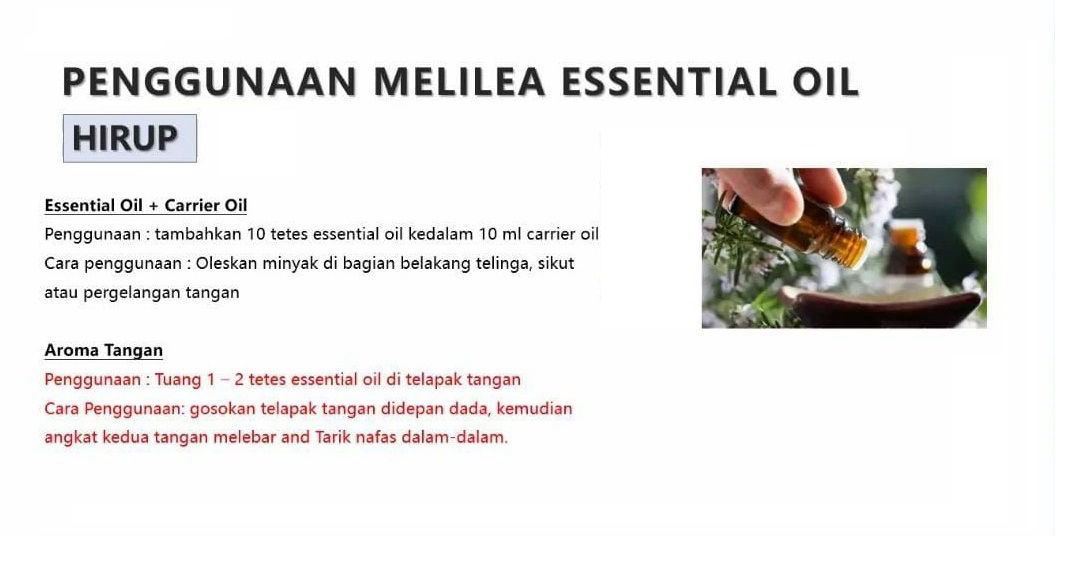 PENGGUNAAN MELILEA ESSENTIAL OIL

HIRUP

Essential Oil + Carrier Oil
Penggunaan : tambahkan 10 tetes essential oil kedalam 10 ml carrier oil
Cara penggunaan : Oleskan minyak di bagian belakang telinga, sikut atau pergelangan tangan

Aroma Tangan
Penggunaan : Tuang 1 – 2 tetes essential oil di telapak tangan
Cara Penggunaan: gosokan telapak tangan didepan dada, kemudian angkat kedua tangan melebar and Tarik nafas dalam-dalam.